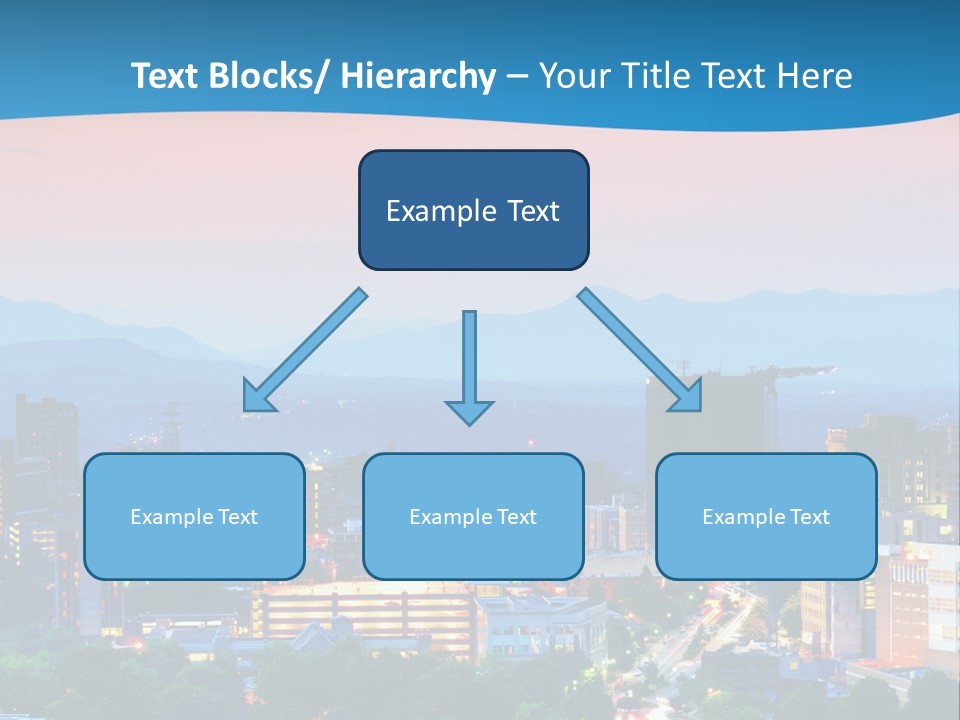 Text Blocks/ Hierarchy – Your Title Text Here

Example Text

Example Text

Example Text

Example Text